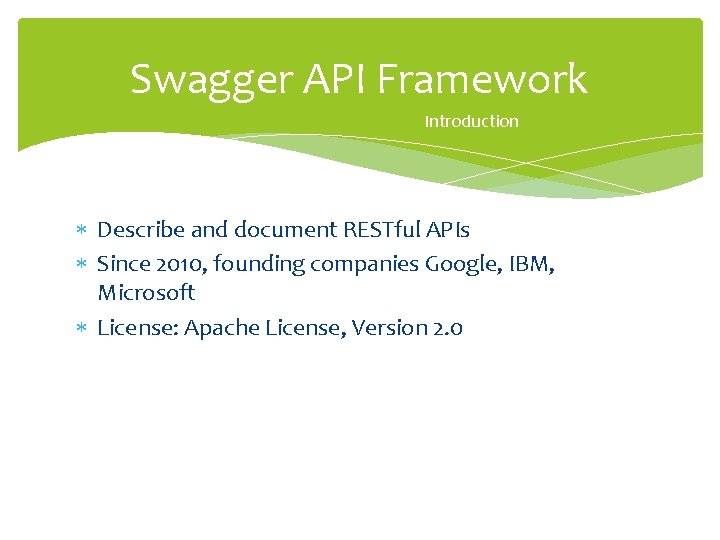 Swagger API Framework

Introduction

* Describe and document RESTful APIs
* Since 2010, founding companies Google, IBM, Microsoft
* License: Apache License, Version 2.0